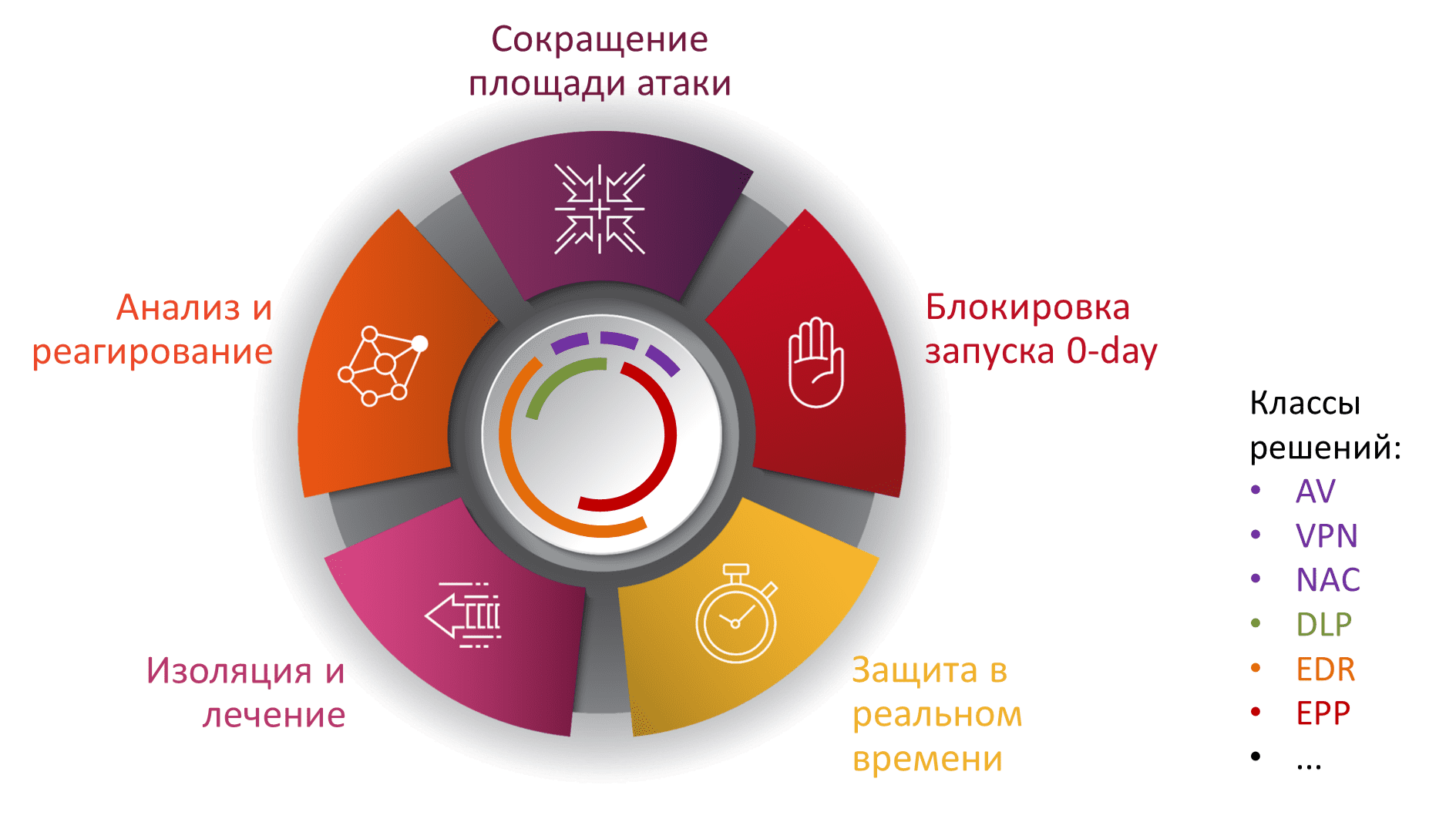 Сокращение площади атаки

Анализ и реагирование

Блокировка запуска 0-day

Изоляция и лечение

Защита в реальном времени

Классы решений:
• AV
• VPN
• NAC
• DLP
• EDR
• EPP
• ...